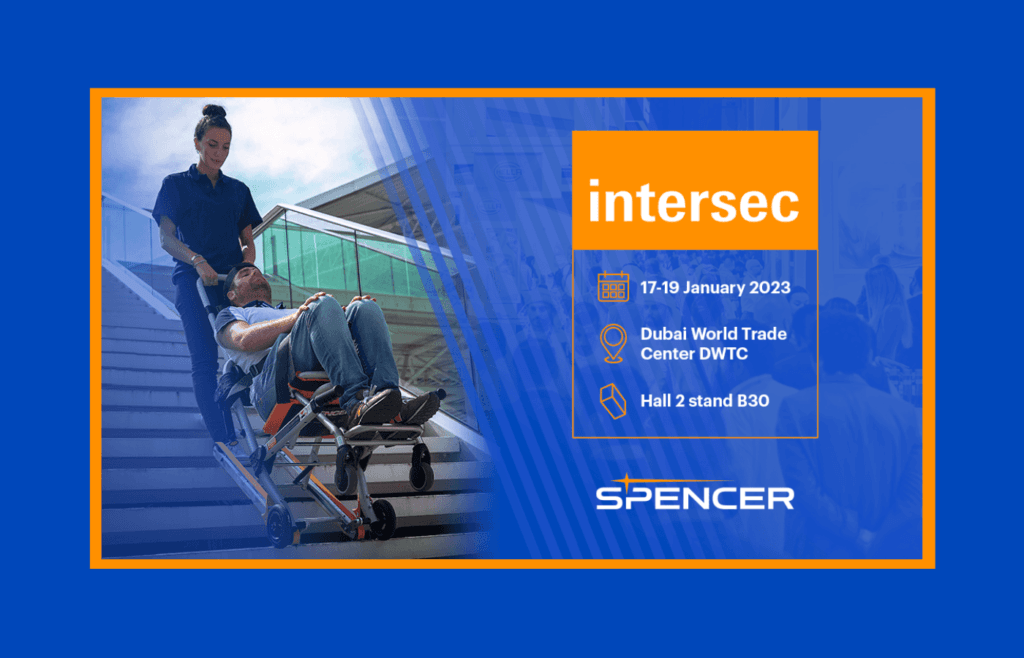 intersec

17-19 January 2023

Dubai World Trade Center DWTC

Hall 2 stand B30

SPENCER